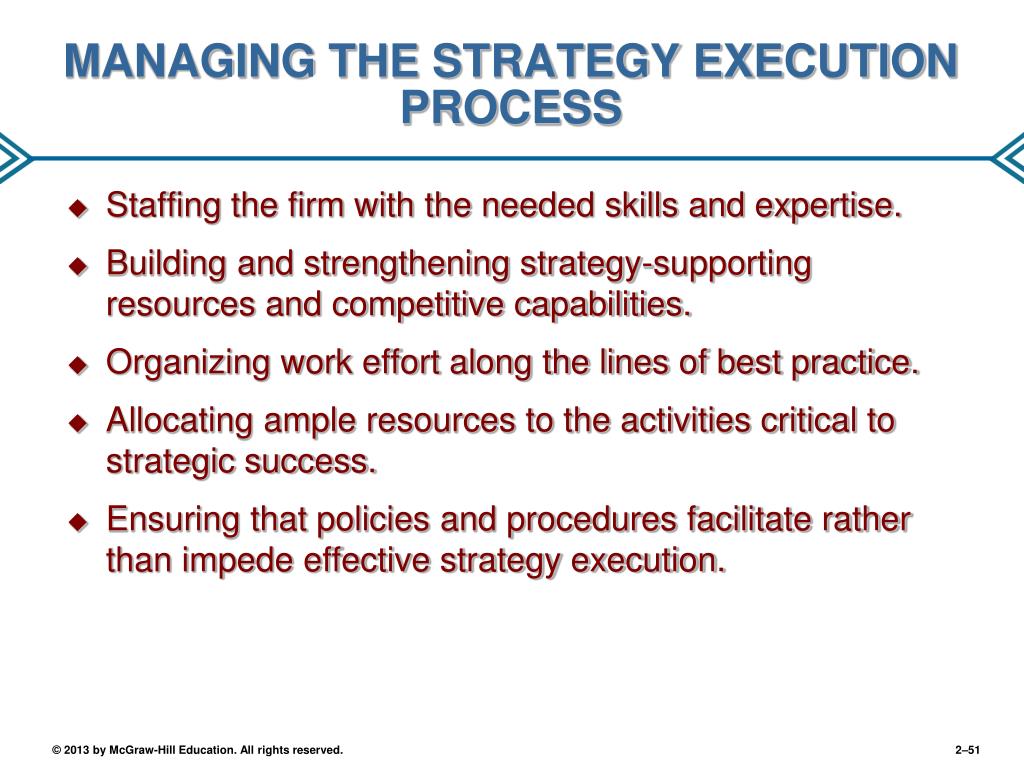 MANAGING THE STRATEGY EXECUTION PROCESS

◆ Staffing the firm with the needed skills and expertise.

◆ Building and strengthening strategy-supporting resources and competitive capabilities.

◆ Organizing work effort along the lines of best practice.

◆ Allocating ample resources to the activities critical to strategic success.

◆ Ensuring that policies and procedures facilitate rather than impede effective strategy execution.

© 2013 by McGraw-Hill Education. All rights reserved.

2–51